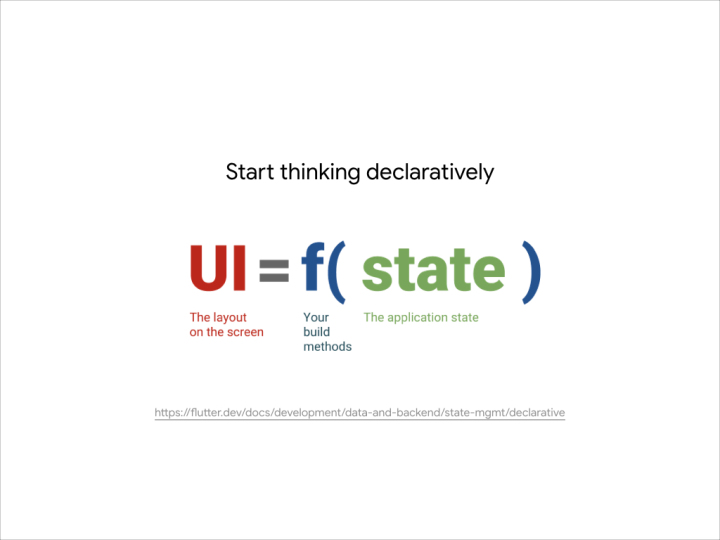 Start thinking declaratively

UI = f( state )

The layout on the screen

Your build methods

The application state

https://flutter.dev/docs/development/data-and-backend/state-mgmt/declarative